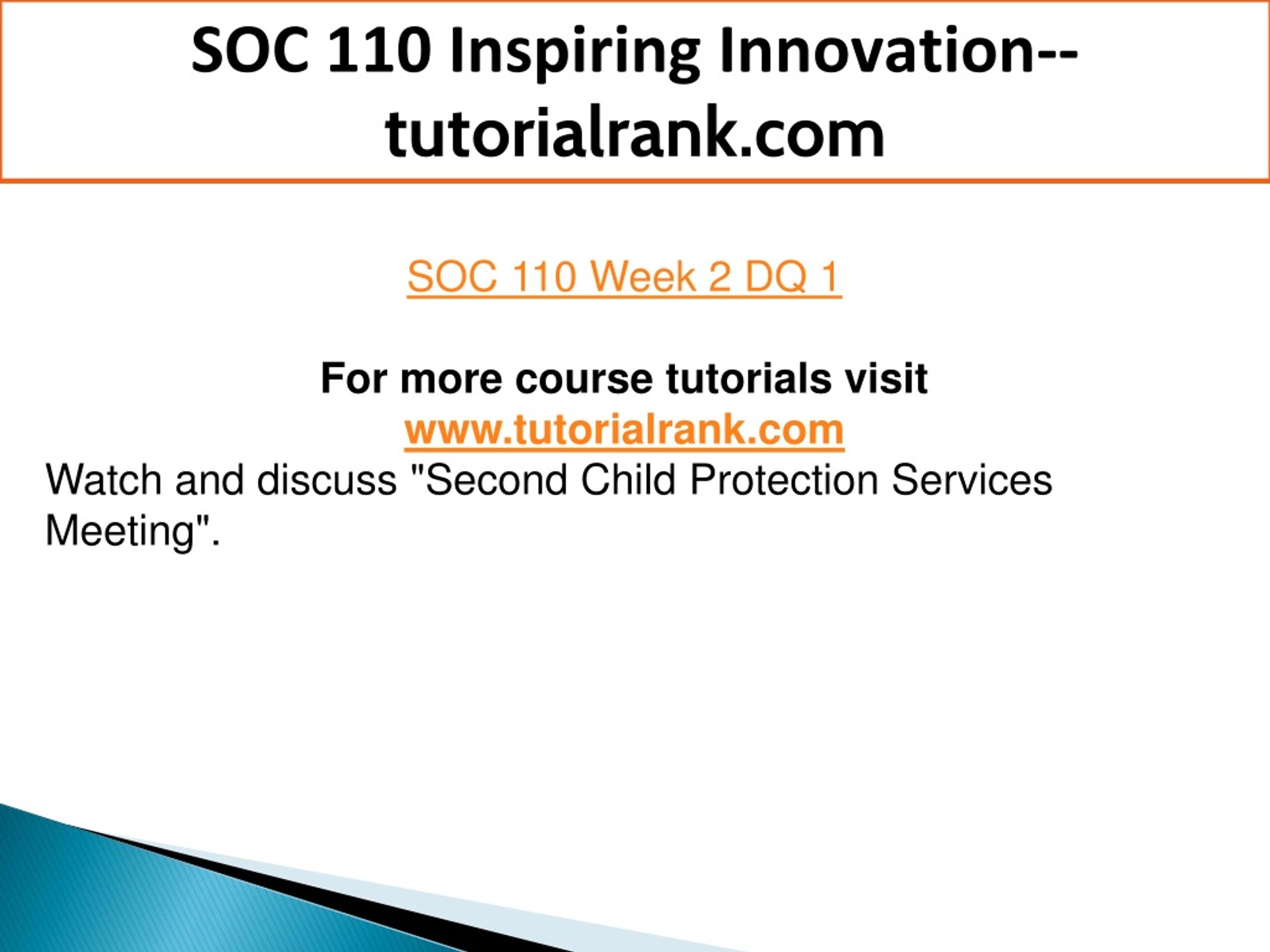 SOC 110 Inspiring Innovation--tutorialrank.com

SOC 110 Week 2 DQ 1

For more course tutorials visit
www.tutorialrank.com

Watch and discuss "Second Child Protection Services Meeting".